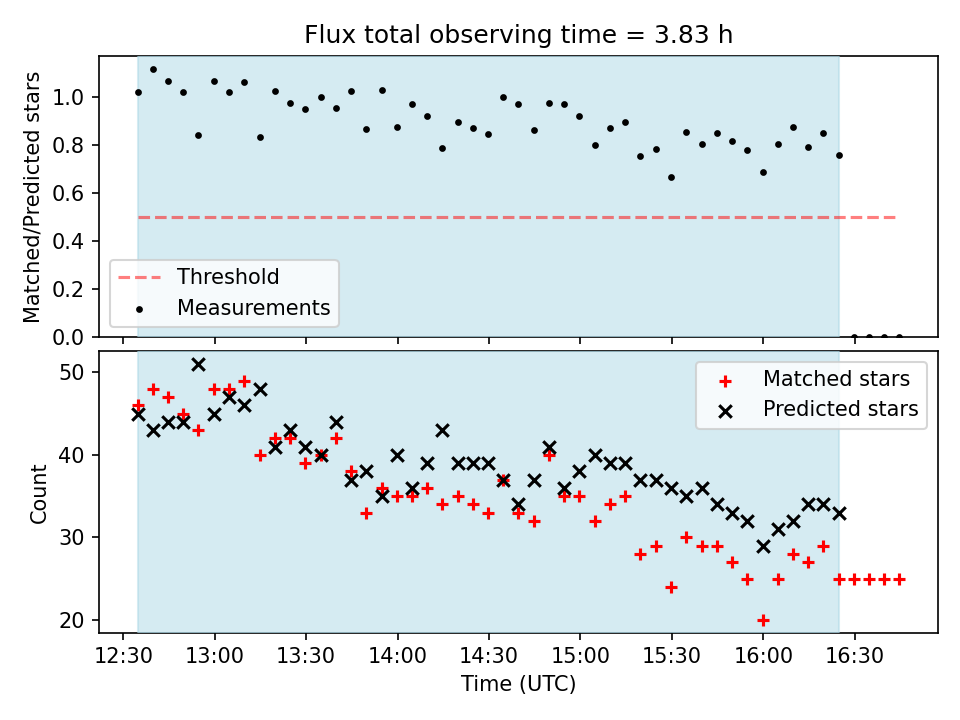 Flux total observing time = 3.83 h

Matched/Predicted stars

1.0
0.8
0.6
0.4
0.2
0.0

Threshold
Measurements

Count

50
40
30
20

Matched stars
Predicted stars

12:30 13:00 13:30 14:00 14:30 15:00 15:30 16:00 16:30

Time (UTC)